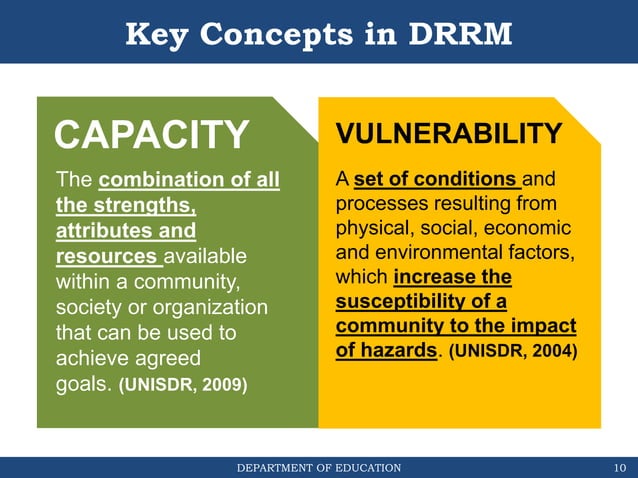 Key Concepts in DRRM

CAPACITY

The combination of all the strengths, attributes and resources available within a community, society or organization that can be used to achieve agreed goals. (UNISDR, 2009)

VULNERABILITY

A set of conditions and processes resulting from physical, social, economic and environmental factors, which increase the susceptibility of a community to the impact of hazards. (UNISDR, 2004)

DEPARTMENT OF EDUCATION

10